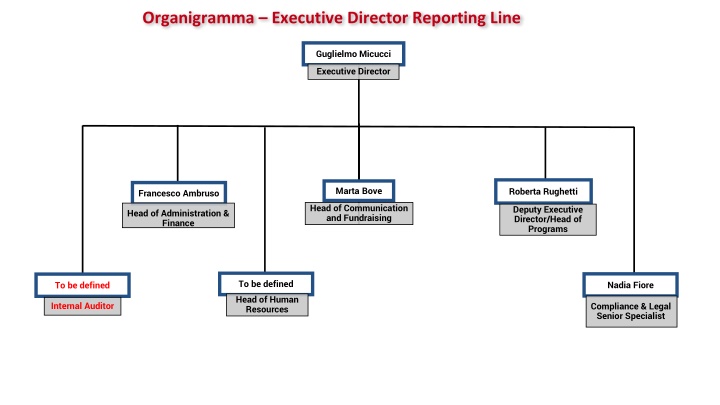 Organigramma – Executive Director Reporting Line

Guglielmo Micucci
Executive Director

Francesco Ambruso
Head of Administration & Finance

Marta Bove
Head of Communication and Fundraising

Roberta Rughetti
Deputy Executive Director/Head of Programs

To be defined
Internal Auditor

To be defined
Head of Human Resources

Nadia Fiore
Compliance & Legal Senior Specialist